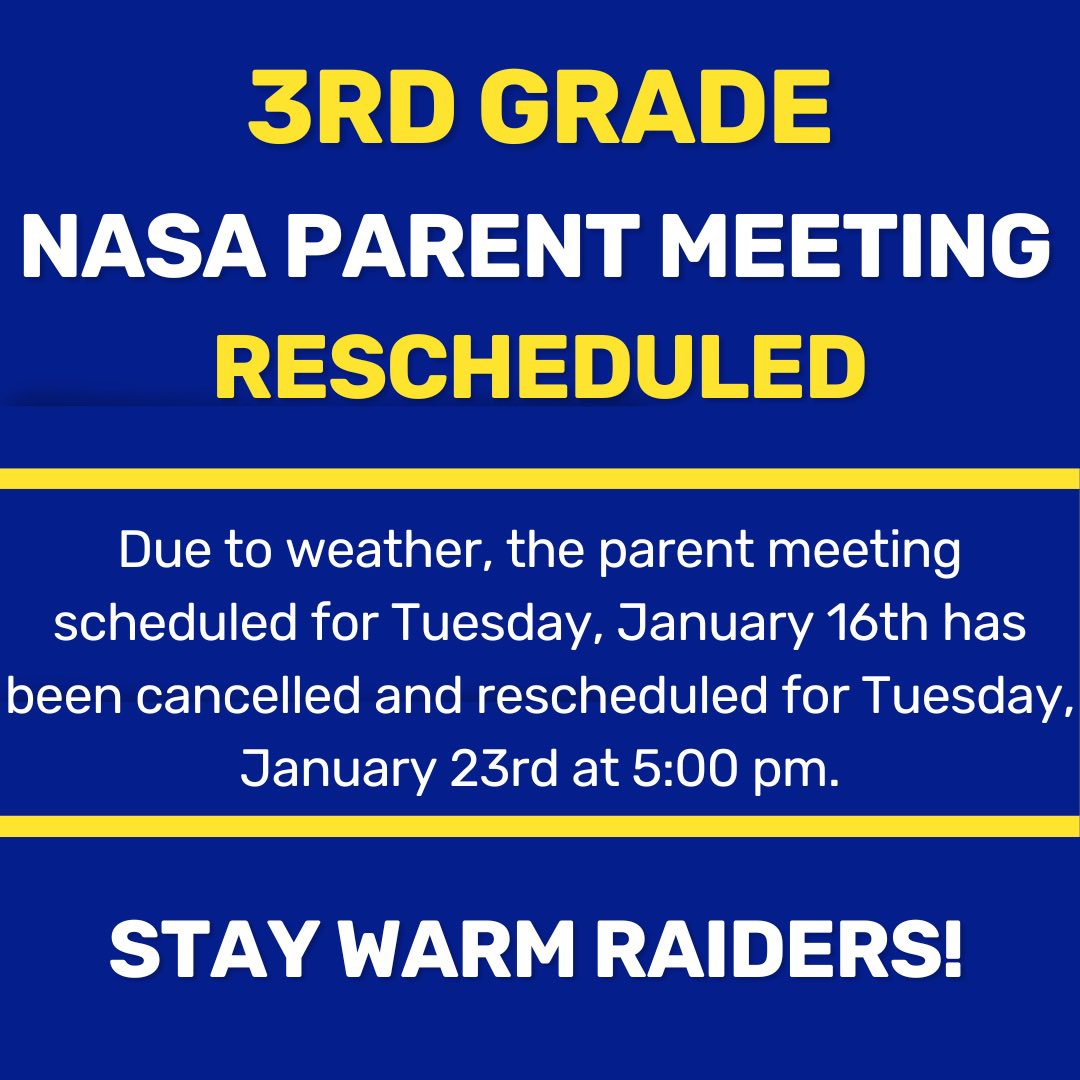 3RD GRADE
NASA PARENT MEETING
RESCHEDULED

Due to weather, the parent meeting scheduled for Tuesday, January 16th has been cancelled and rescheduled for Tuesday, January 23rd at 5:00 pm.

STAY WARM RAIDERS!